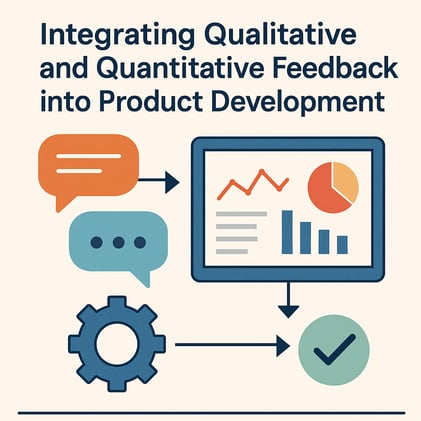 Integrating Qualitative and Quantitative Feedback into Product Development